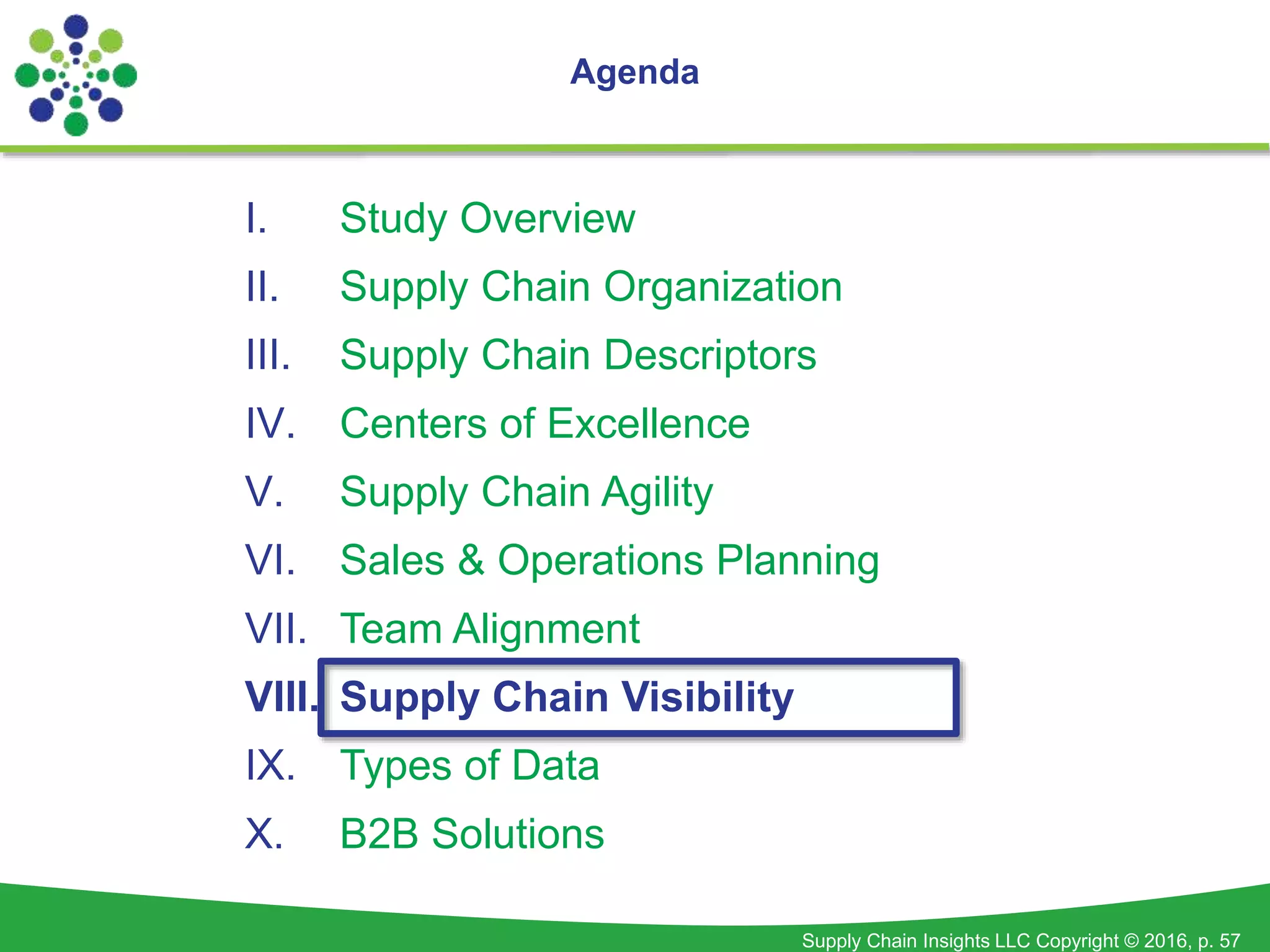 Agenda

I. Study Overview

II. Supply Chain Organization

III. Supply Chain Descriptors

IV. Centers of Excellence

V. Supply Chain Agility

VI. Sales & Operations Planning

VII. Team Alignment

VIII. Supply Chain Visibility

IX. Types of Data

X. B2B Solutions

Supply Chain Insights LLC Copyright © 2016, p. 57